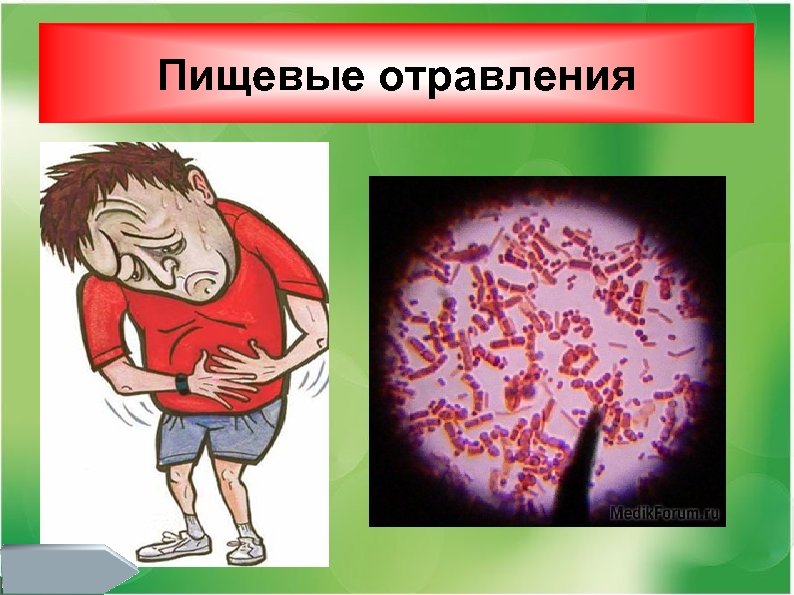 Пищевые отравления

MedikForum.ru